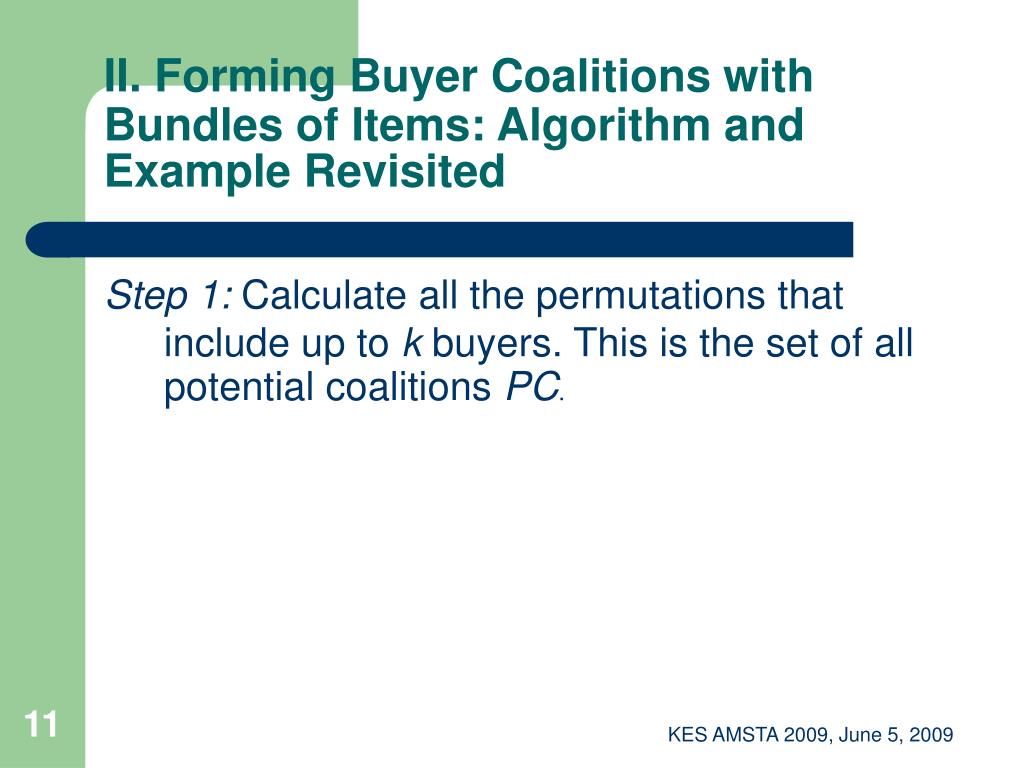 II. Forming Buyer Coalitions with Bundles of Items: Algorithm and Example Revisited

Step 1: Calculate all the permutations that include up to k buyers. This is the set of all potential coalitions PC.

11

KES AMSTA 2009, June 5, 2009